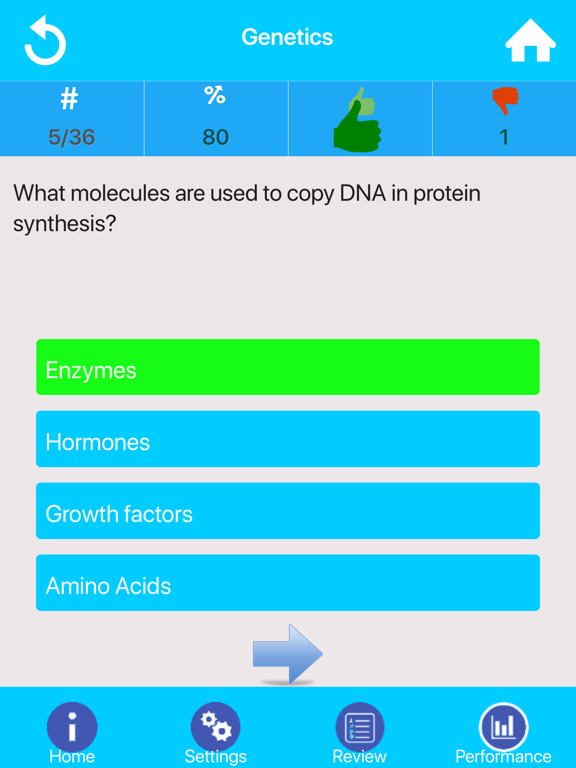 Genetics

| # | % | | |
|---|---|---|---|
| 5/36 | 80 | | 1 |

What molecules are used to copy DNA in protein synthesis?

Enzymes

Hormones

Growth factors

Amino Acids

Home
Settings
Review
Performance